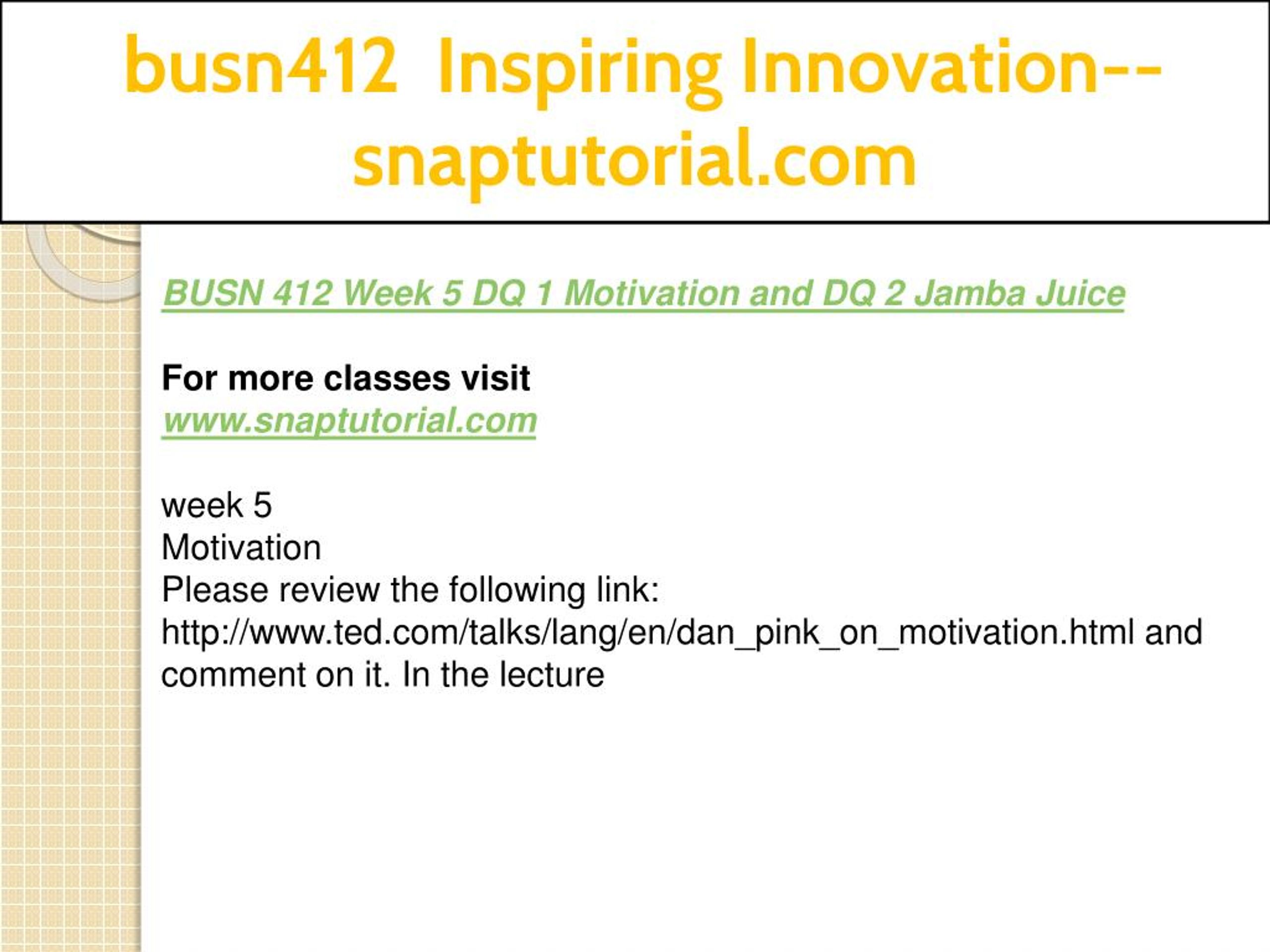 busn412 Inspiring Innovation--snaptutorial.com

BUSN 412 Week 5 DQ 1 Motivation and DQ 2 Jamba Juice

For more classes visit
www.snaptutorial.com

week 5
Motivation
Please review the following link: http://www.ted.com/talks/lang/en/dan_pink_on_motivation.html and comment on it. In the lecture